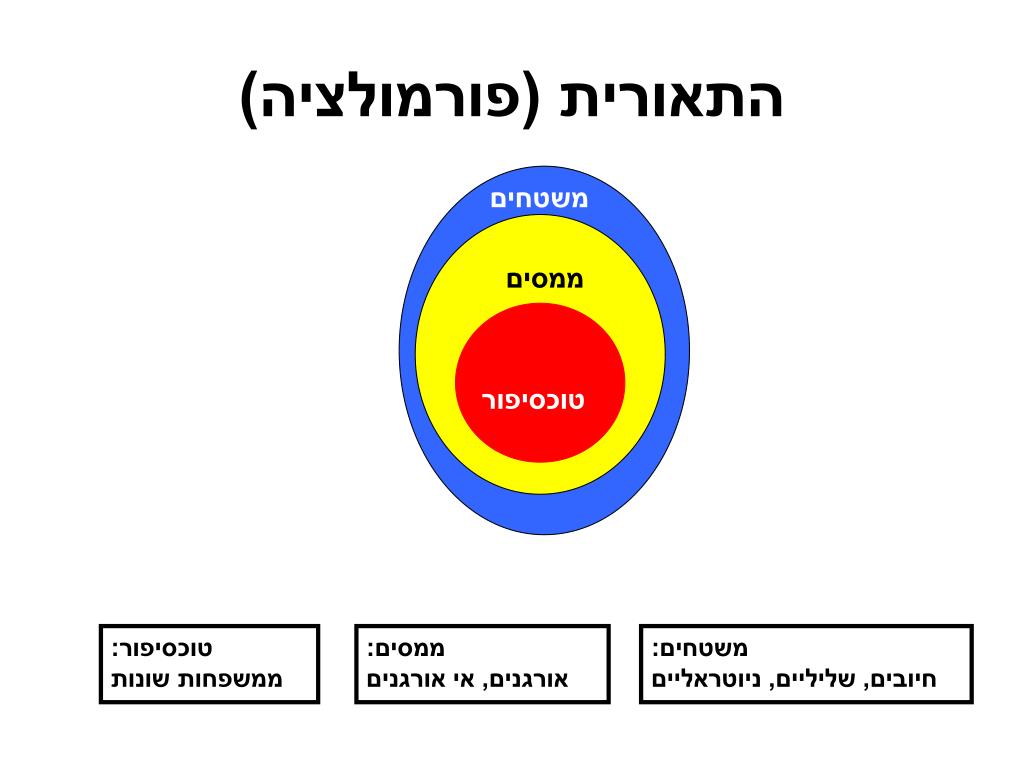 התאורית (פורמולציה)

משטחים

ממסים

טוכסיפור

משטחים:
חיובים, שליליים, ניוטראליים

ממסים:
אורגנים, אי אורגנים

טוכסיפור:
ממשפחות שונות